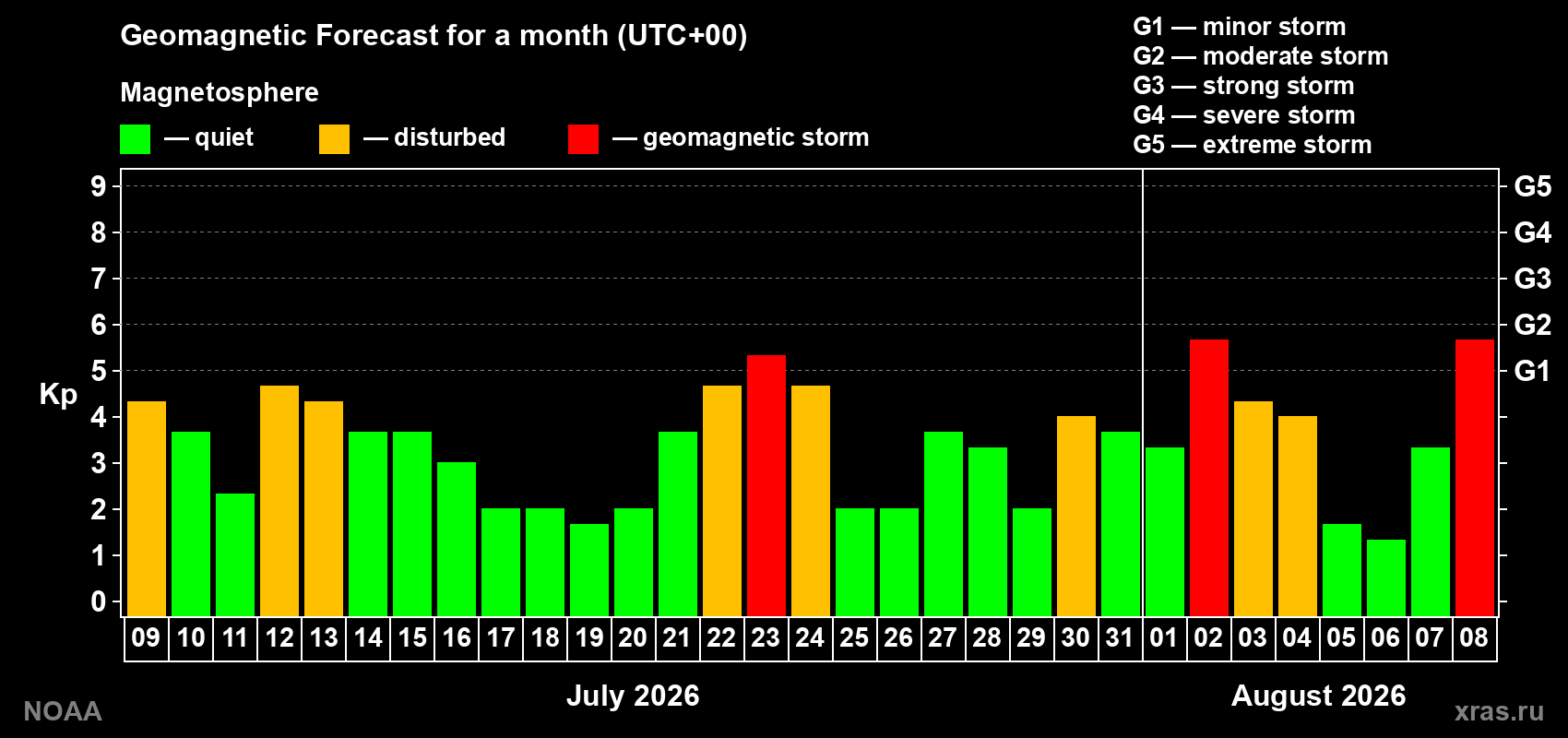 Geomagnetic Forecast for a month (UTC+00)

Magnetosphere

— quiet — disturbed — geomagnetic storm

G1 — minor storm
G2 — moderate storm
G3 — strong storm
G4 — severe storm
G5 — extreme storm

Kp

9
8
7
6
5
4
3
2
1
0

G5
G4
G3
G2
G1

09 10 11 12 13 14 15 16 17 18 19 20 21 22 23 24 25 26 27 28 29 30 31 01 02 03 04 05 06 07 08

July 2026

August 2026

NOAA

xras.ru